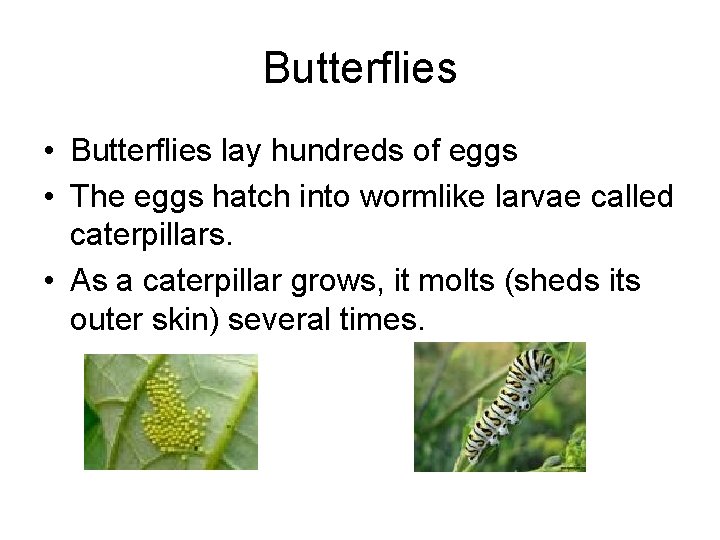 Butterflies

• Butterflies lay hundreds of eggs
• The eggs hatch into wormlike larvae called caterpillars.
• As a caterpillar grows, it molts (sheds its outer skin) several times.